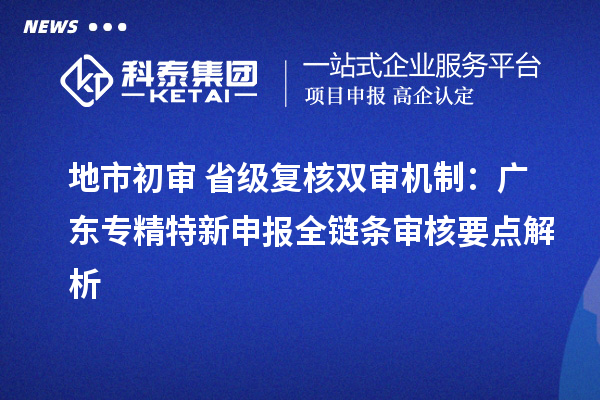 NEWS

科泰集团
KETAI

一站式企业服务平台
项目申报 高企认定

地市初审 省级复核双审机制：广东专精特新申报全链条审核要点解析